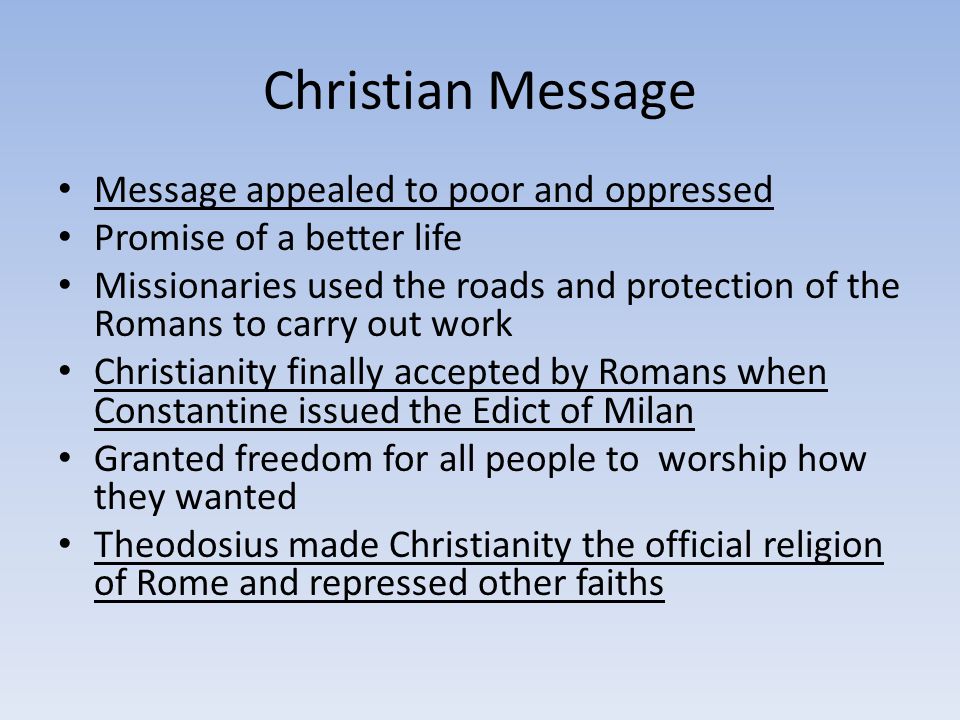 Christian Message

• Message appealed to poor and oppressed
• Promise of a better life
• Missionaries used the roads and protection of the Romans to carry out work
• Christianity finally accepted by Romans when Constantine issued the Edict of Milan
• Granted freedom for all people to worship how they wanted
• Theodosius made Christianity the official religion of Rome and repressed other faiths